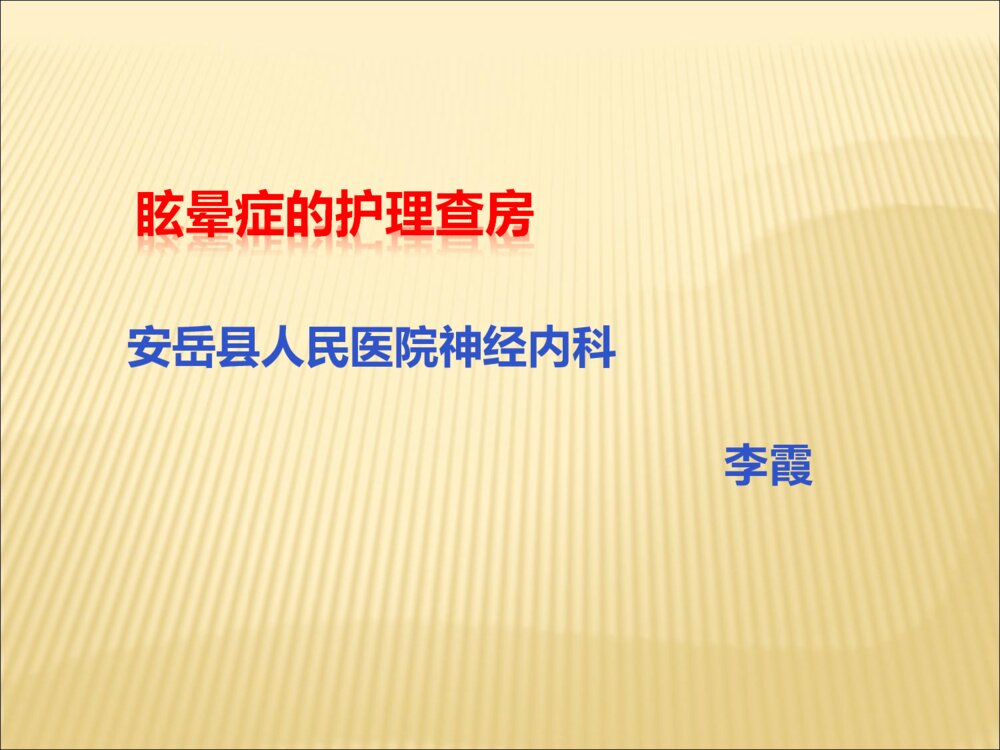 眩晕症的护理查房

安岳县人民医院神经内科

李霞